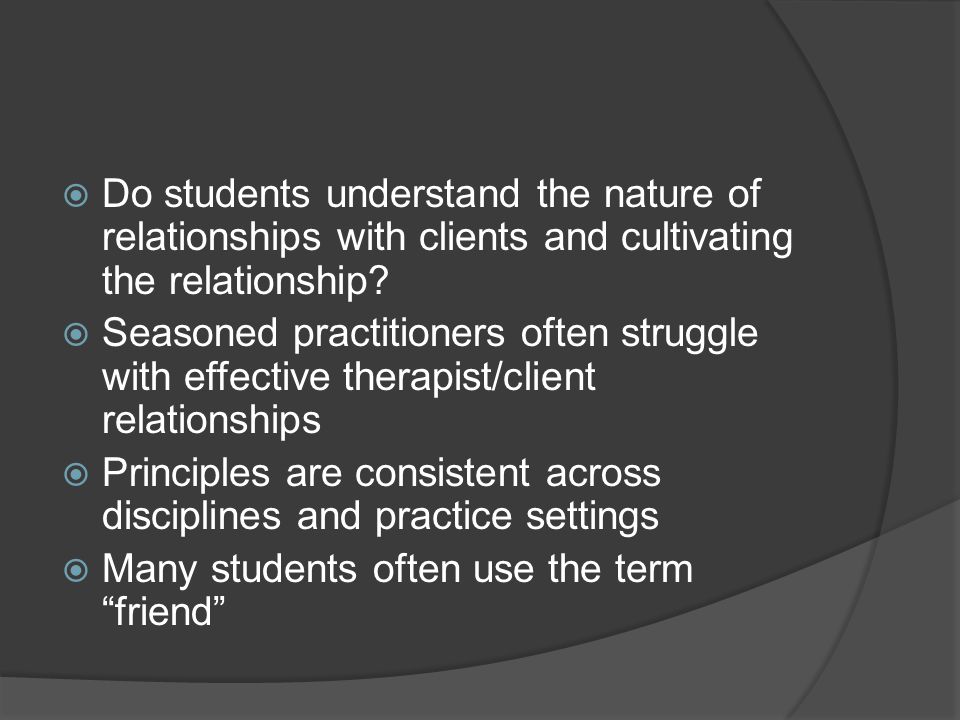 Do students understand the nature of relationships with clients and cultivating the relationship?

Seasoned practitioners often struggle with effective therapist/client relationships

Principles are consistent across disciplines and practice settings

Many students often use the term “friend”